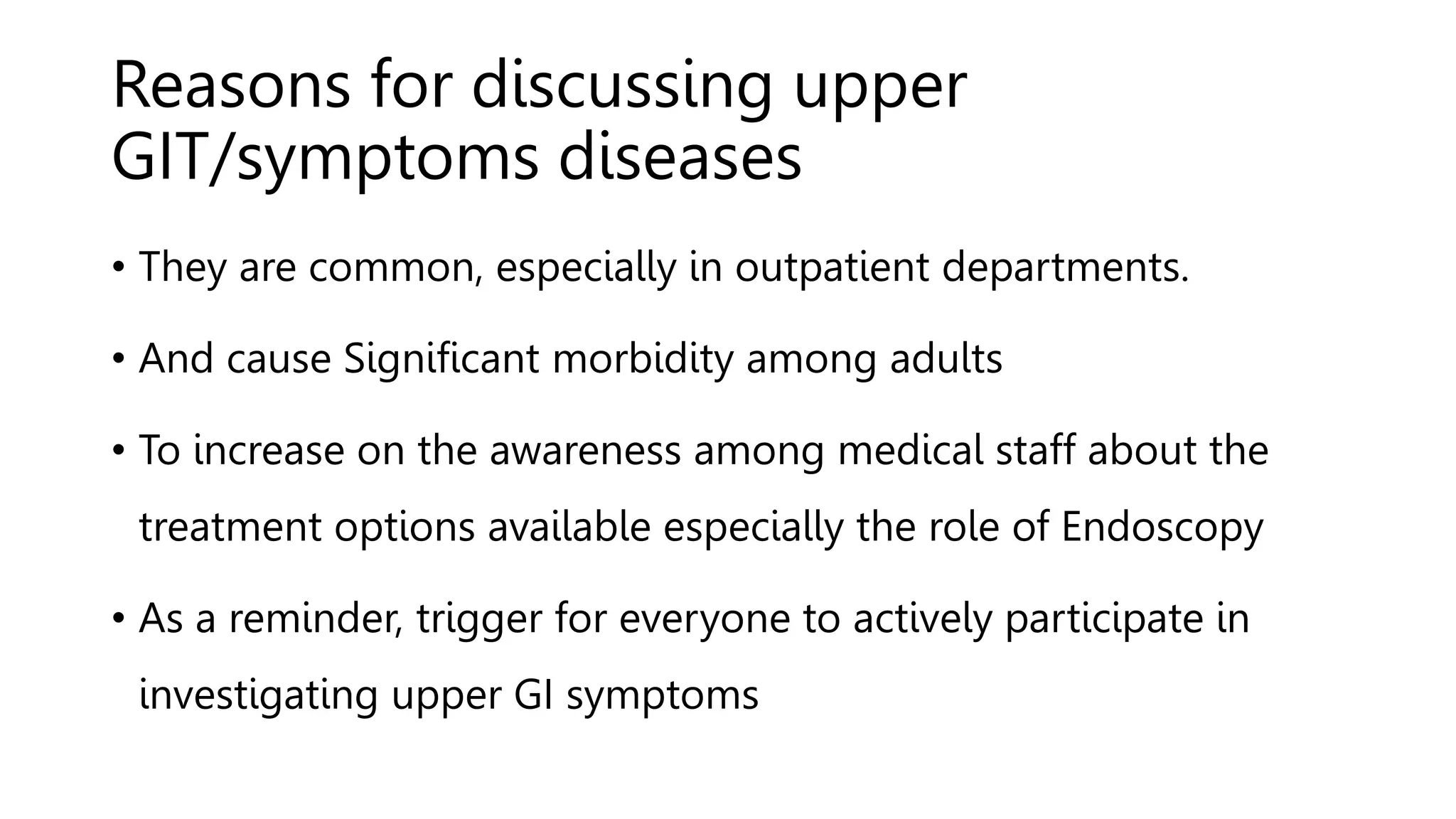 Reasons for discussing upper GIT/symptoms diseases

• They are common, especially in outpatient departments.

• And cause Significant morbidity among adults

• To increase on the awareness among medical staff about the treatment options available especially the role of Endoscopy

• As a reminder, trigger for everyone to actively participate in investigating upper GI symptoms